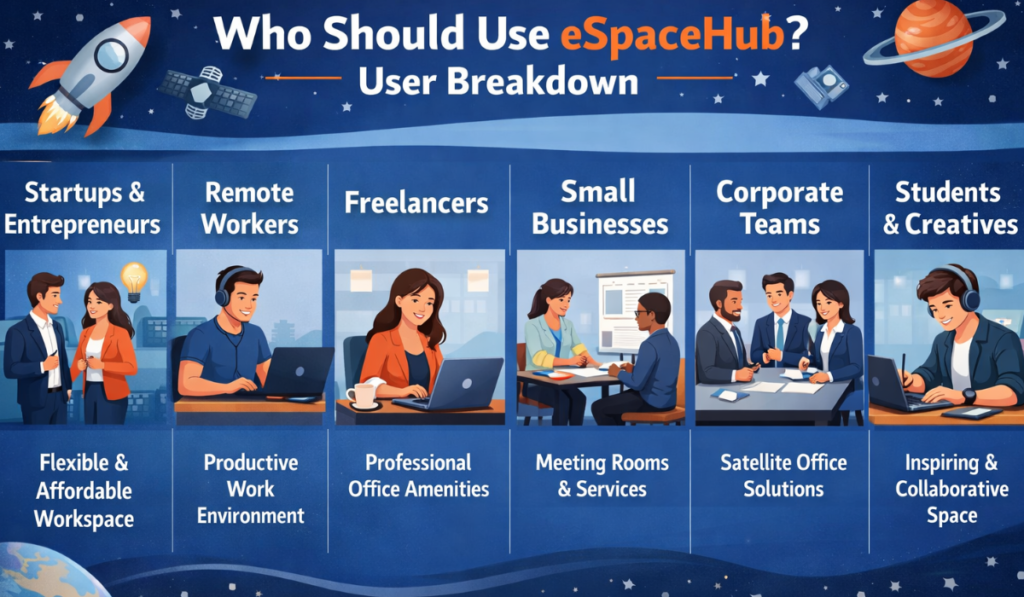 Who Should Use eSpaceHub?
User Breakdown

Startups & Entrepreneurs

Flexible & Affordable Workspace

Remote Workers

Productive Work Environment

Freelancers

Professional Office Amenities

Small Businesses

Meeting Rooms & Services

Corporate Teams

Satellite Office Solutions

Students & Creatives

Inspiring & Collaborative Space